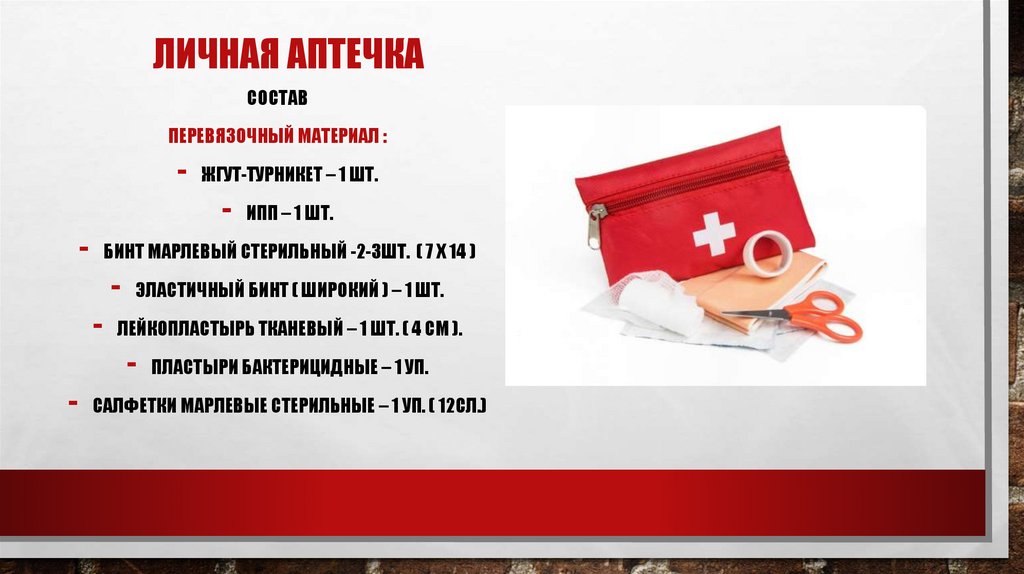 ЛИЧНАЯ АПТЕЧКА

СОСТАВ

ПЕРЕВЯЗОЧНЫЙ МАТЕРИАЛ :

- ЖГУТ-ТУРНИКЕТ – 1 ШТ.

- ИПП – 1 ШТ.

- БИНТ МАРЛЕВЫЙ СТЕРИЛЬНЫЙ -2-3ШТ. ( 7 Х 14 )

- ЭЛАСТИЧНЫЙ БИНТ ( ШИРОКИЙ ) – 1 ШТ.

- ЛЕЙКОПЛАСТЫРЬ ТКАНЕВЫЙ – 1 ШТ. ( 4 СМ ).

- ПЛАСТЫРИ БАКТЕРИЦИДНЫЕ – 1 УП.

- САЛФЕТКИ МАРЛЕВЫЕ СТЕРИЛЬНЫЕ – 1 УП. ( 12СЛ.)